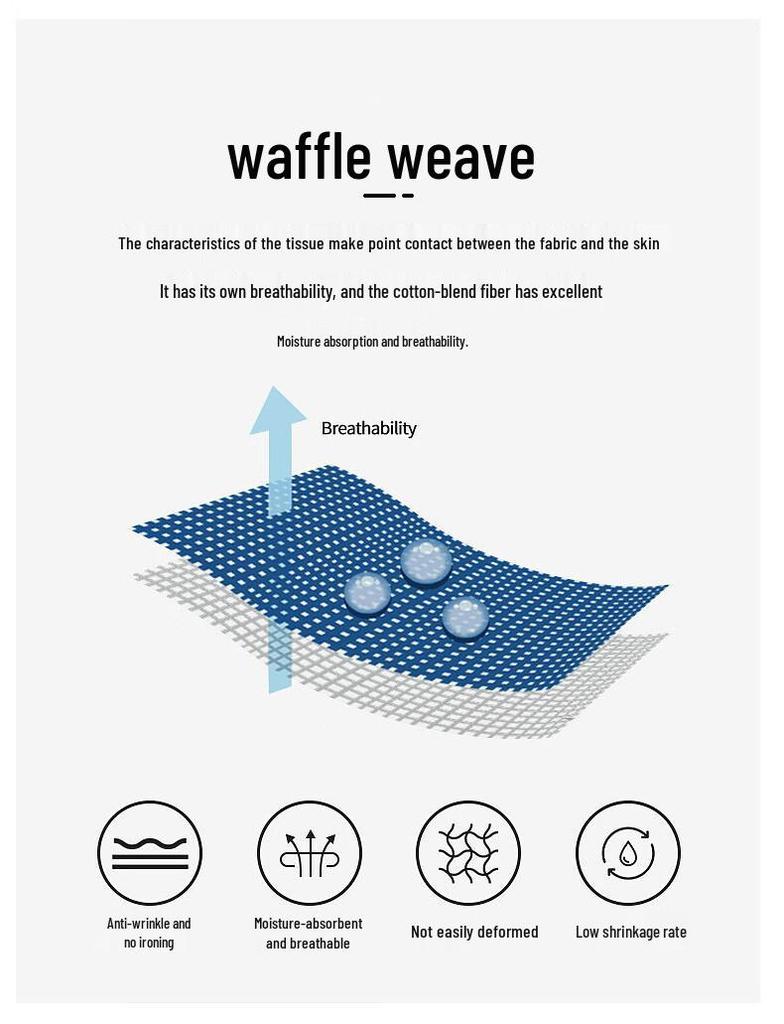 waffle weave

The characteristics of the tissue make point contact between the fabric and the skin

It has its own breathability, and the cotton-blend fiber has excellent

Moisture absorption and breathability.

Breathability

Anti-wrinkle and no ironing

Moisture-absorbent and breathable

Not easily deformed

Low shrinkage rate